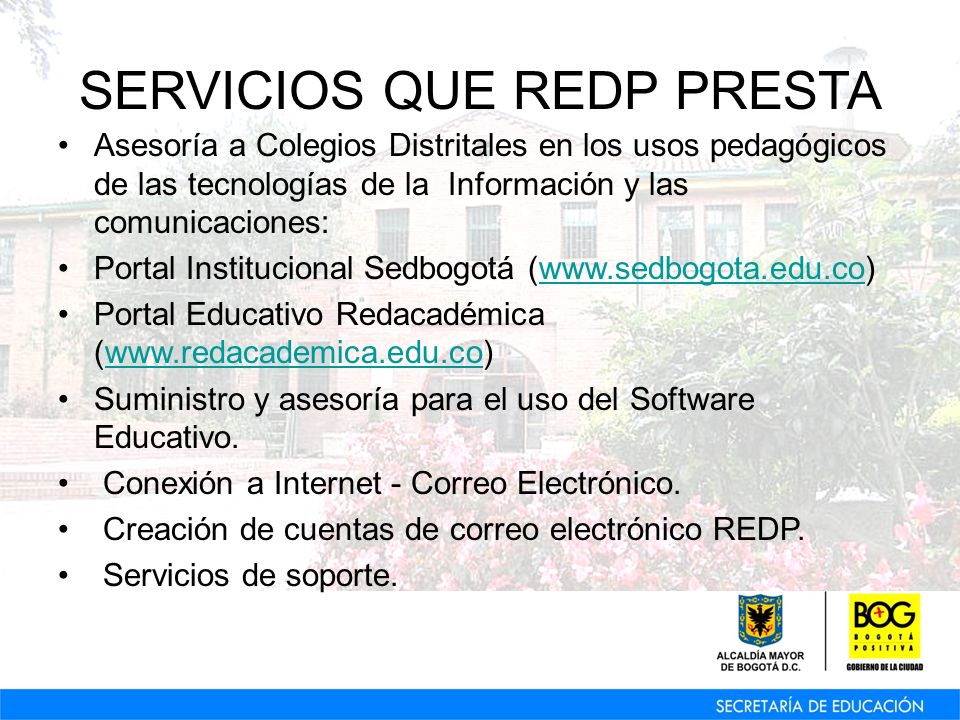 SERVICIOS QUE REDP PRESTA

• Asesoría a Colegios Distritales en los usos pedagógicos de las tecnologías de la Información y las comunicaciones:

• Portal Institucional Sedbogotá (www.sedbogota.edu.co)

• Portal Educativo Redacadémica (www.redacademica.edu.co)

• Suministro y asesoría para el uso del Software Educativo.

• Conexión a Internet - Correo Electrónico.

• Creación de cuentas de correo electrónico REDP.

• Servicios de soporte.

ALCALDÍA MAYOR DE BOGOTÁ D.C.

BOG BOGOTÁ POSITIVA GOBIERNO DE LA CIUDAD

SECRETARÍA DE EDUCACIÓN